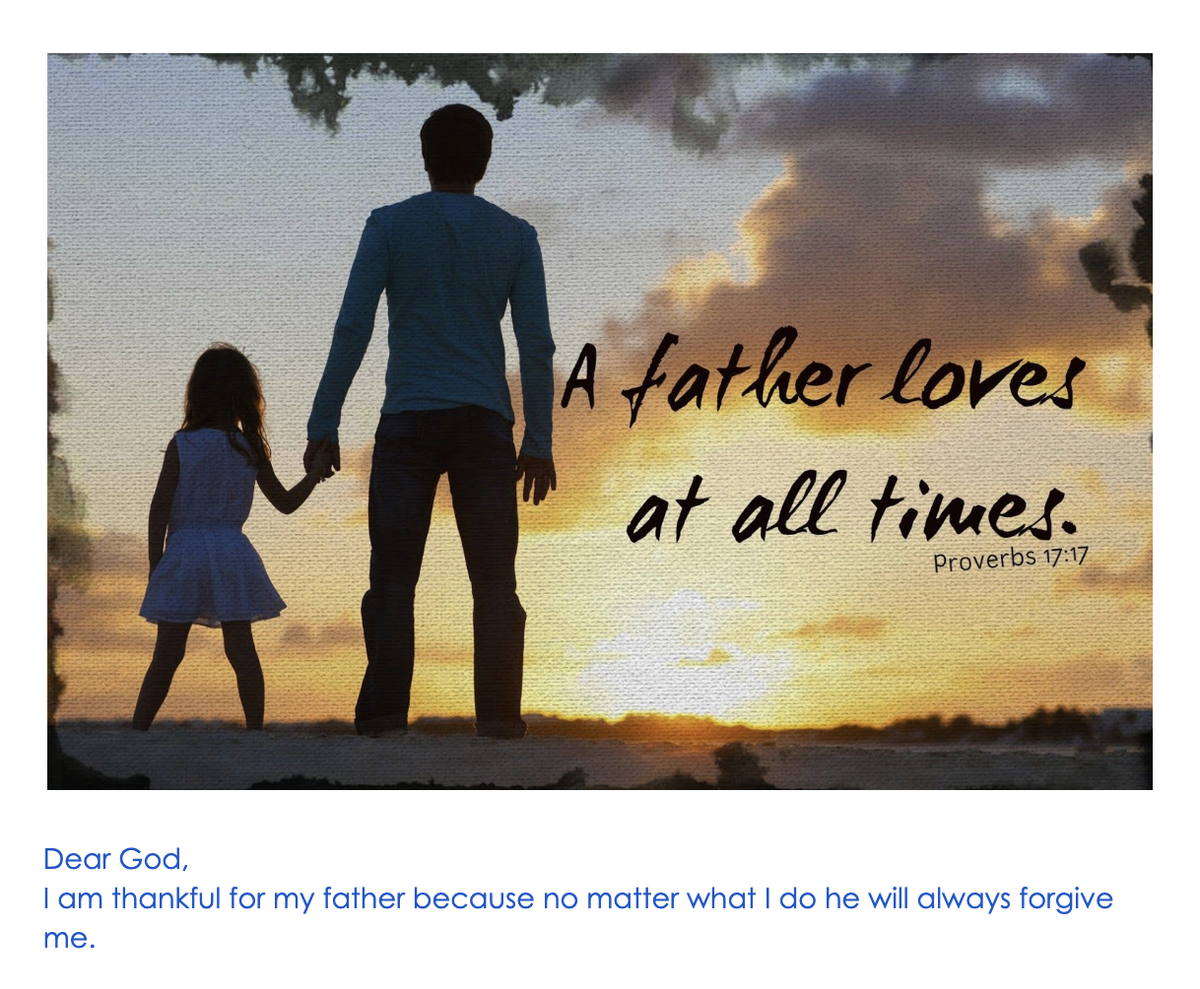 A father loves at all times.
Proverbs 17:17

Dear God,
I am thankful for my father because no matter what I do he will always forgive me.